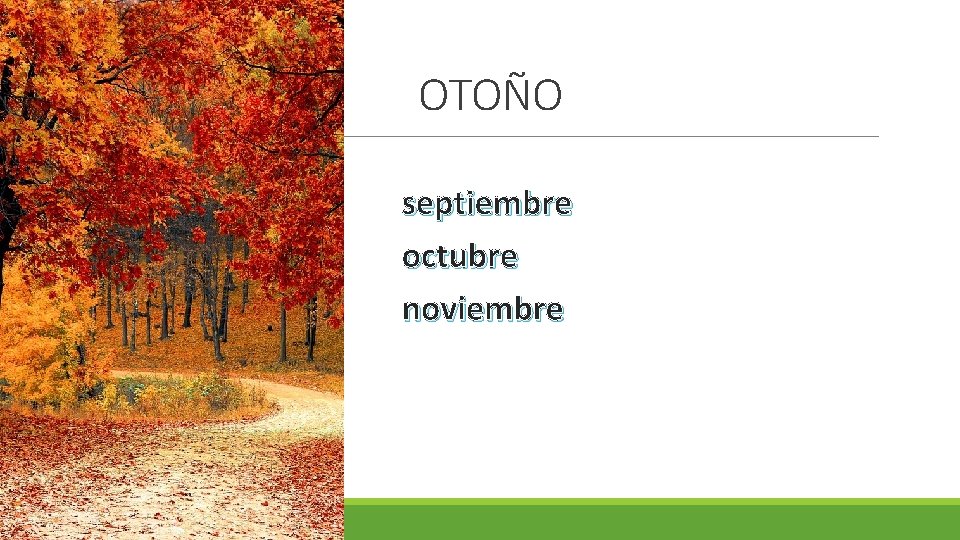 OTOÑO

septiembre
octubre
noviembre